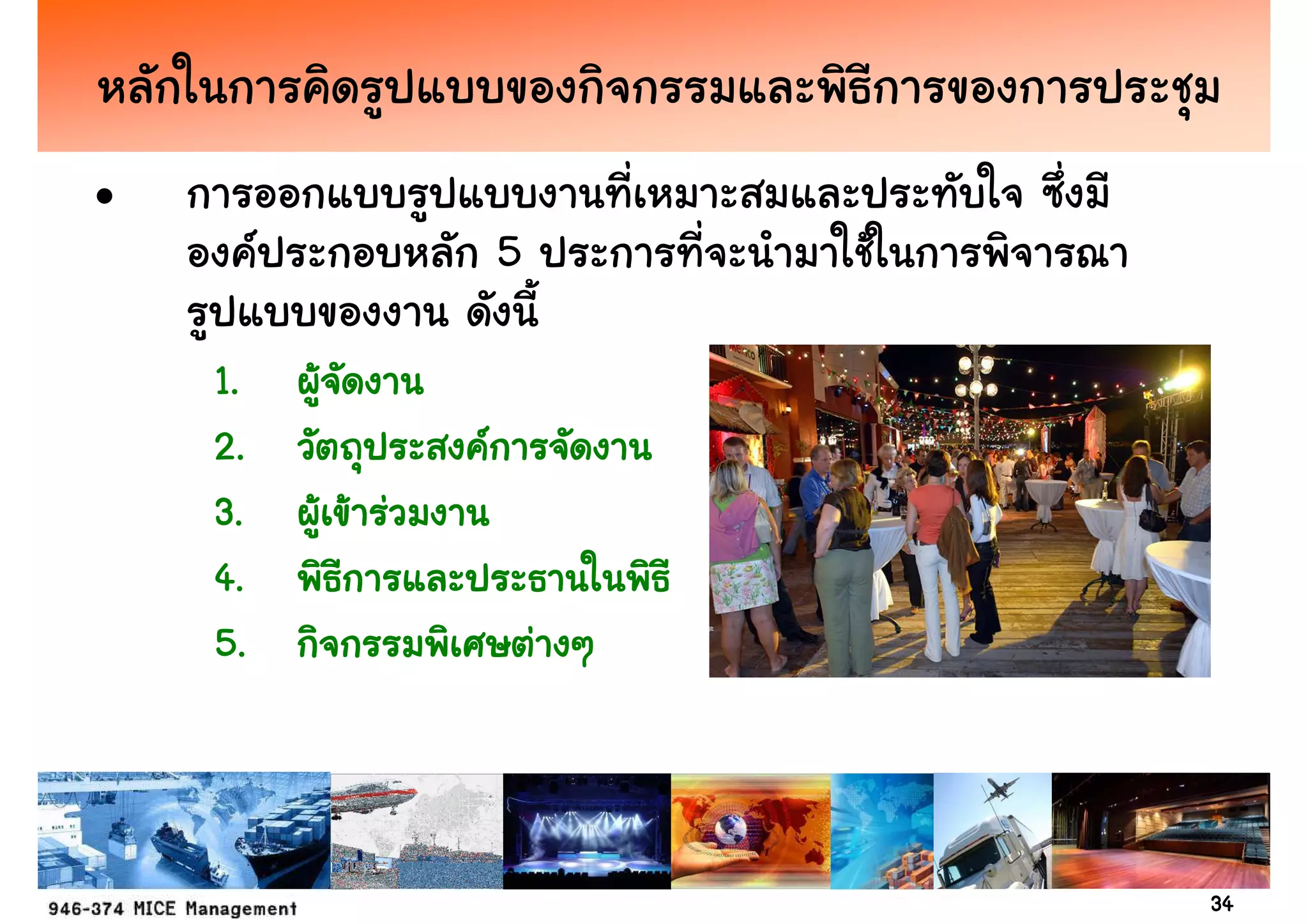 หลักในการคิดรูปแบบของกิจกรรมและพิธีการของการประชุม

• การออกแบบรูปแบบงานที่เหมาะสมและประทับใจ ซึ่งมีองค์ประกอบหลัก 5 ประการที่จะนำมาใช้ในการพิจารณารูปแบบของงาน ดังนี้

1. ผู้จัดงาน
2. วัตถุประสงค์การจัดงาน
3. ผู้เข้าร่วมงาน
4. พิธีการและประธานในพิธี
5. กิจกรรมพิเศษต่างๆ

946-374 MICE Management

34